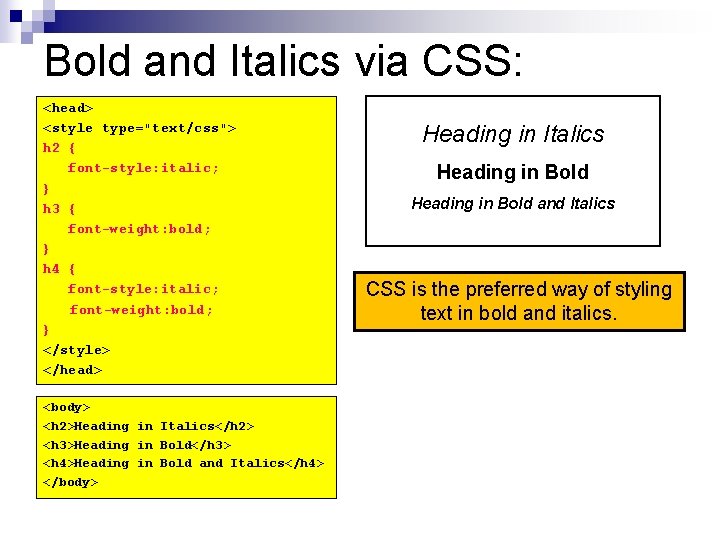 Bold and Italics via CSS:

<head>
<style type="text/css">
h2 {
font-style:italic;
}
h3 {
font-weight:bold;
}
h4 {
font-style:italic;
font-weight:bold;
}
</style>
</head>

<body>
<h2>Heading in Italics</h2>
<h3>Heading in Bold</h3>
<h4>Heading in Bold and Italics</h4>
</body>

Heading in Italics

Heading in Bold

Heading in Bold and Italics

CSS is the preferred way of styling text in bold and italics.